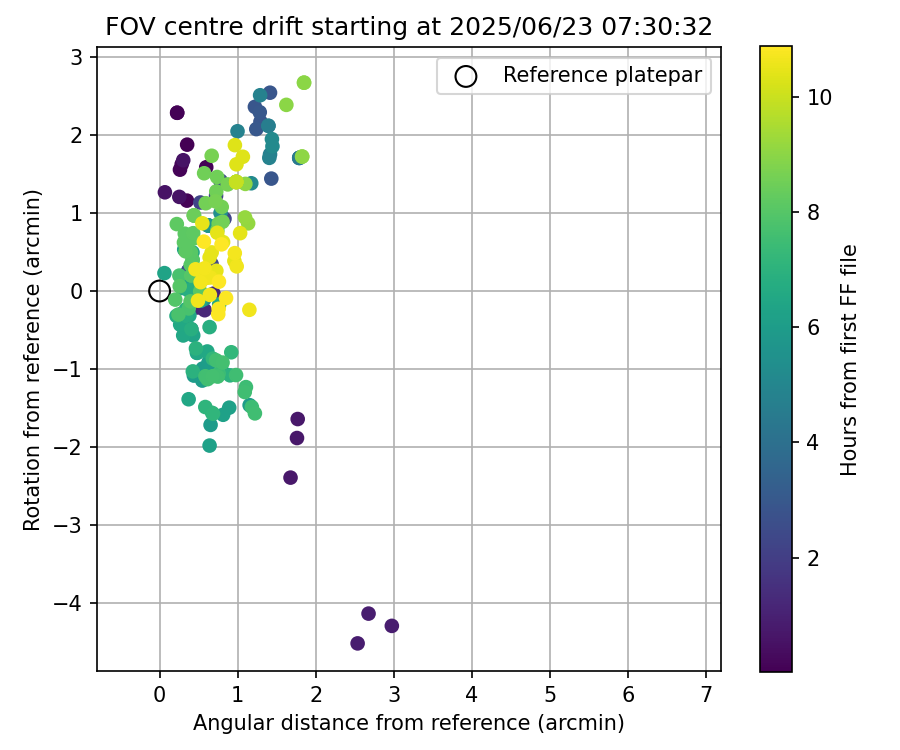 FOV centre drift starting at 2025/06/23 07:30:32

Reference platepar

Rotation from reference (arcmin)

3
2
1
0
−1
−2
−3
−4

0
1
2
3
4
5
6
7

Angular distance from reference (arcmin)

10
8
6
4
2

Hours from first FF file